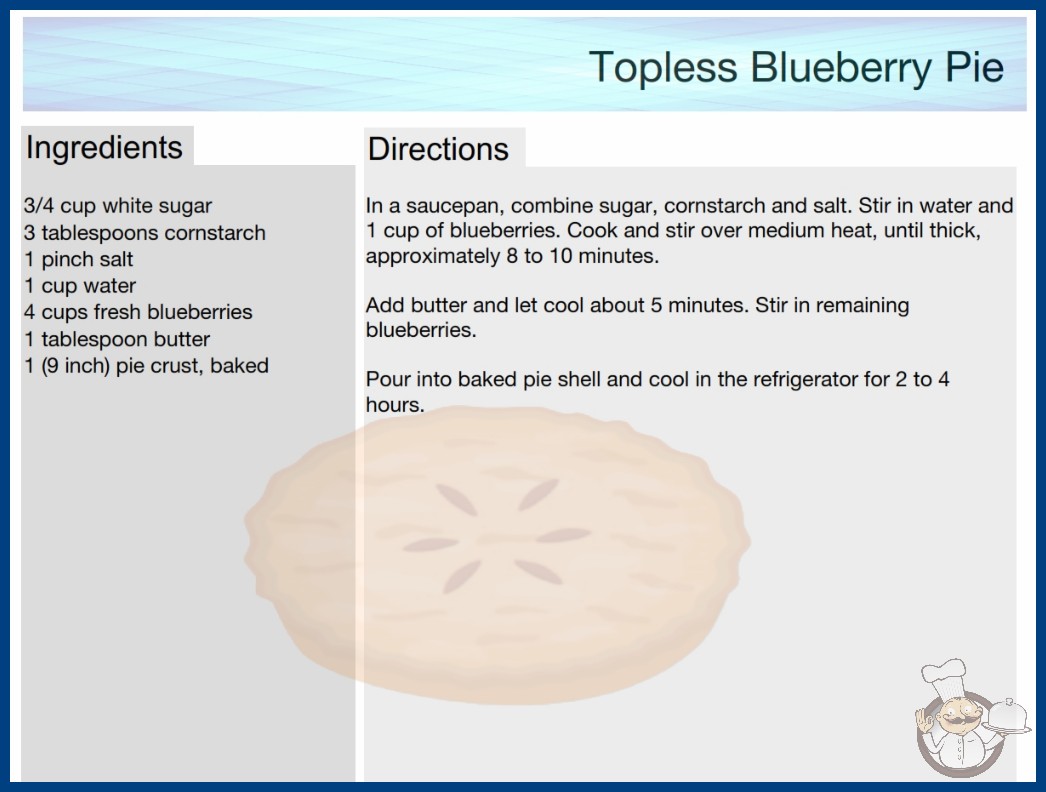 Topless Blueberry Pie

Ingredients

3/4 cup white sugar
3 tablespoons cornstarch
1 pinch salt
1 cup water
4 cups fresh blueberries
1 tablespoon butter
1 (9 inch) pie crust, baked

Directions

In a saucepan, combine sugar, cornstarch and salt. Stir in water and 1 cup of blueberries. Cook and stir over medium heat, until thick, approximately 8 to 10 minutes.

Add butter and let cool about 5 minutes. Stir in remaining blueberries.

Pour into baked pie shell and cool in the refrigerator for 2 to 4 hours.